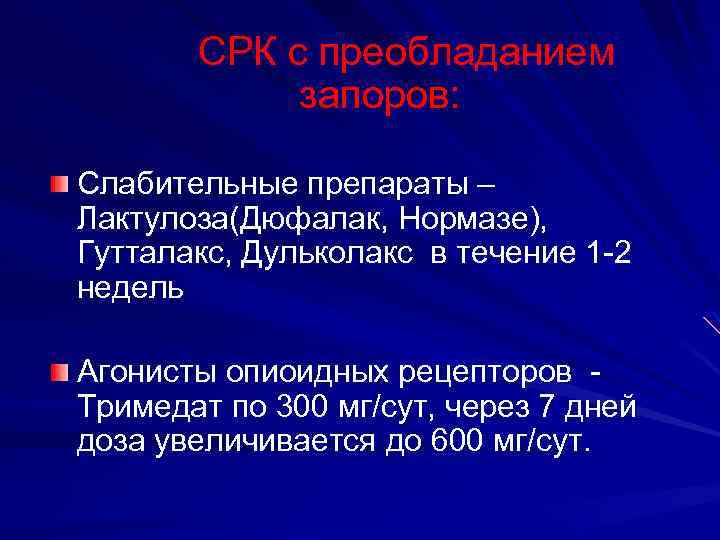 СРК с преобладанием запоров:

Слабительные препараты – Лактулоза(Дюфалак, Нормазе), Гутталакс, Дульколакс в течение 1-2 недель

Агонисты опиоидных рецепторов - Тримедат по 300 мг/сут, через 7 дней доза увеличивается до 600 мг/сут.